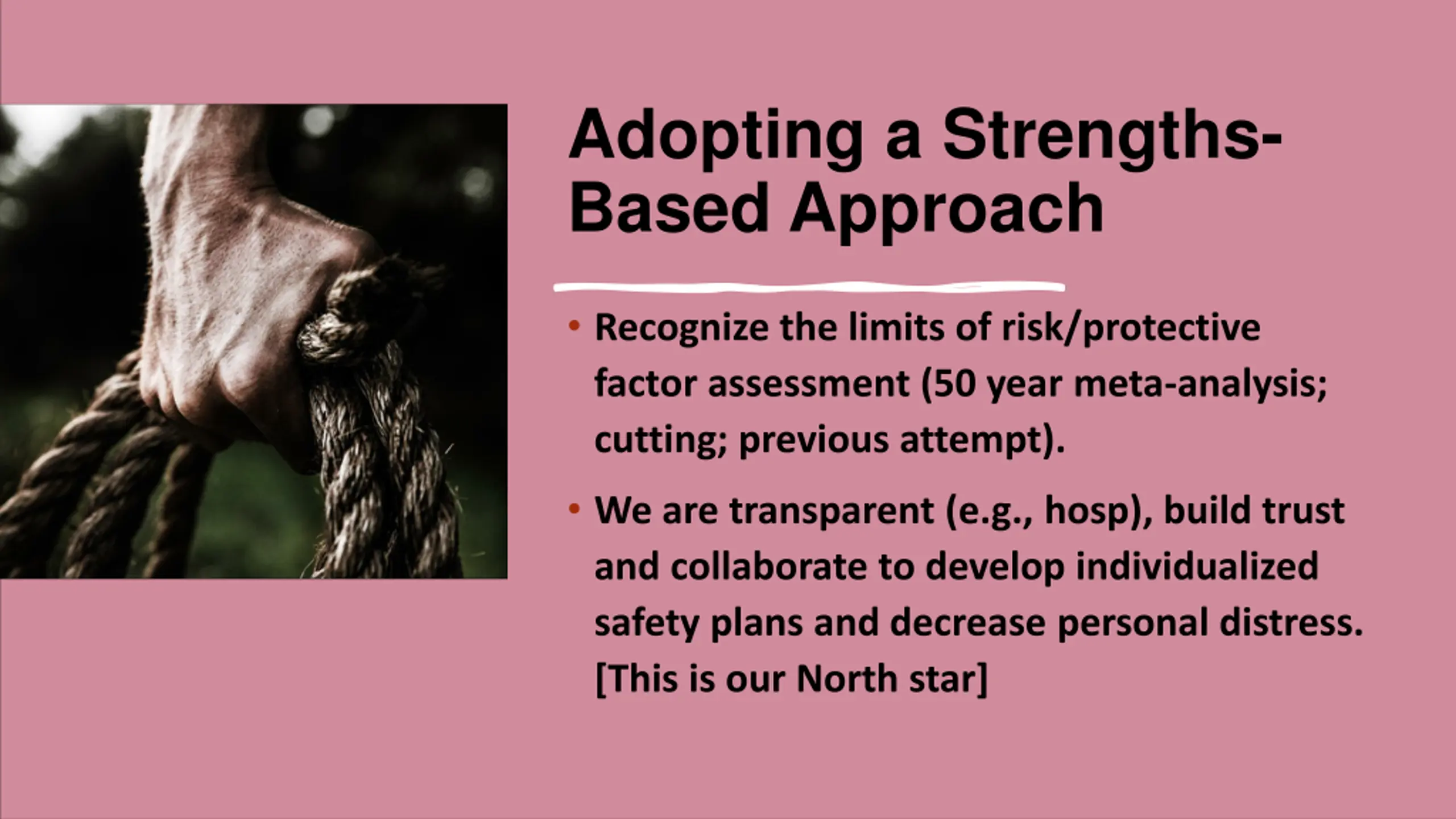 Adopting a Strengths-Based Approach

• Recognize the limits of risk/protective factor assessment (50 year meta-analysis; cutting; previous attempt).

• We are transparent (e.g., hosp), build trust and collaborate to develop individualized safety plans and decrease personal distress. [This is our North star]